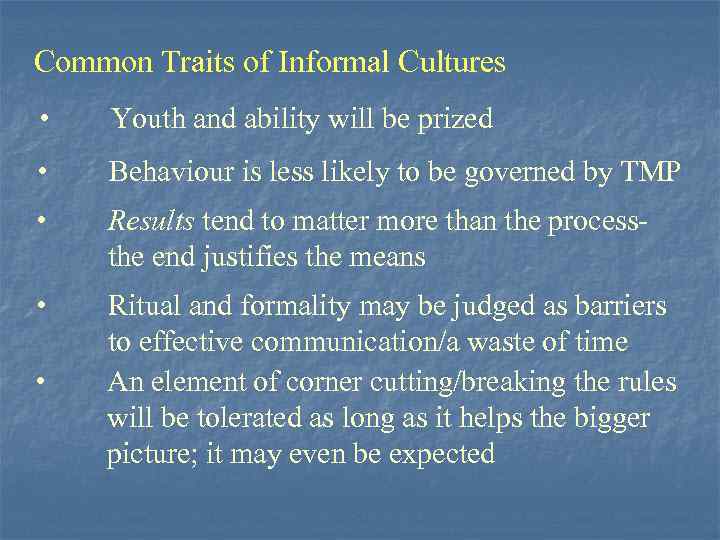 Common Traits of Informal Cultures

• Youth and ability will be prized

• Behaviour is less likely to be governed by TMP

• Results tend to matter more than the process- the end justifies the means

• Ritual and formality may be judged as barriers to effective communication/a waste of time

• An element of corner cutting/breaking the rules will be tolerated as long as it helps the bigger picture; it may even be expected